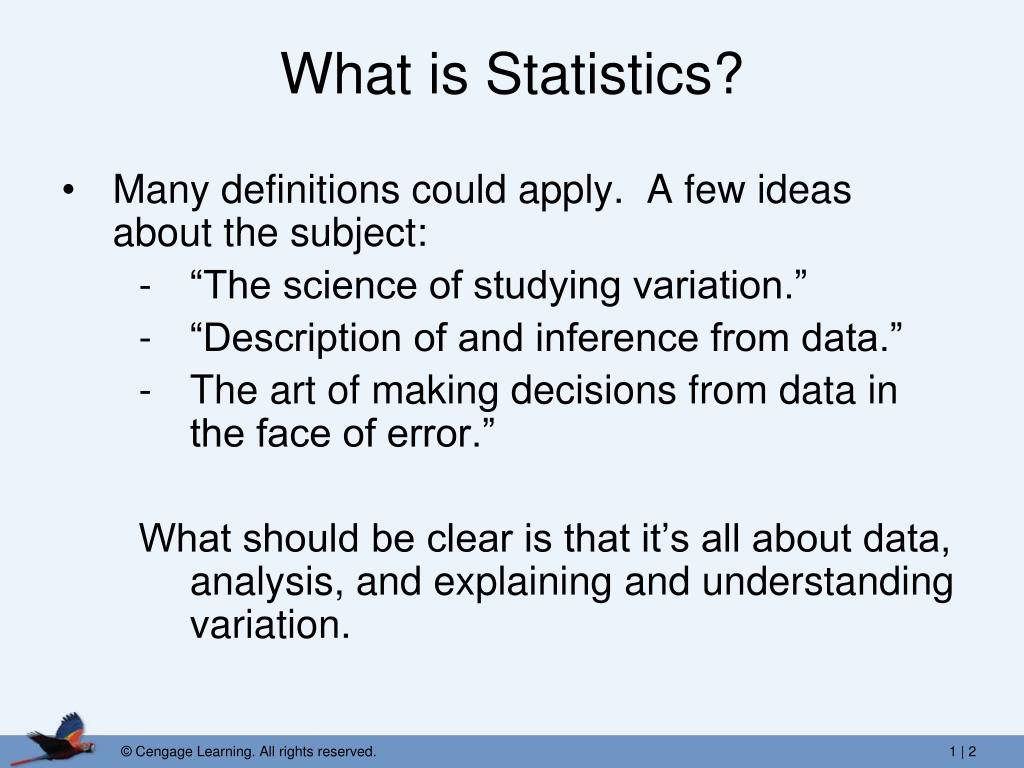 What is Statistics?

• Many definitions could apply. A few ideas about the subject:
- “The science of studying variation.”
- “Description of and inference from data.”
- The art of making decisions from data in the face of error.”

What should be clear is that it’s all about data, analysis, and explaining and understanding variation.

© Cengage Learning. All rights reserved.

1 | 2